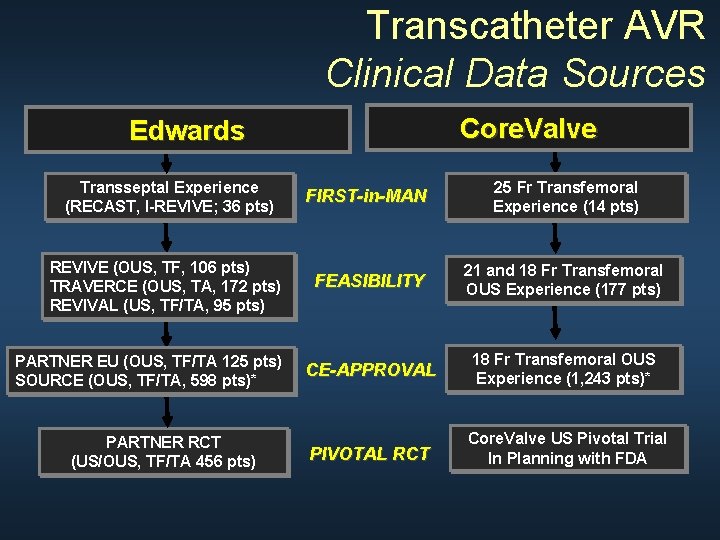 Transcatheter AVR
Clinical Data Sources

Edwards

Transseptal Experience (RECAST, I-REVIVE; 36 pts)

REVIVE (OUS, TF, 106 pts)
TRAVERCE (OUS, TA, 172 pts)
REVIVAL (US, TF/TA, 95 pts)

PARTNER EU (OUS, TF/TA 125 pts)
SOURCE (OUS, TF/TA, 598 pts)*

PARTNER RCT (US/OUS, TF/TA 456 pts)

FIRST-in-MAN

FEASIBILITY

CE-APPROVAL

PIVOTAL RCT

CoreValve

25 Fr Transfemoral Experience (14 pts)

21 and 18 Fr Transfemoral OUS Experience (177 pts)

18 Fr Transfemoral OUS Experience (1,243 pts)*

CoreValve US Pivotal Trial In Planning with FDA